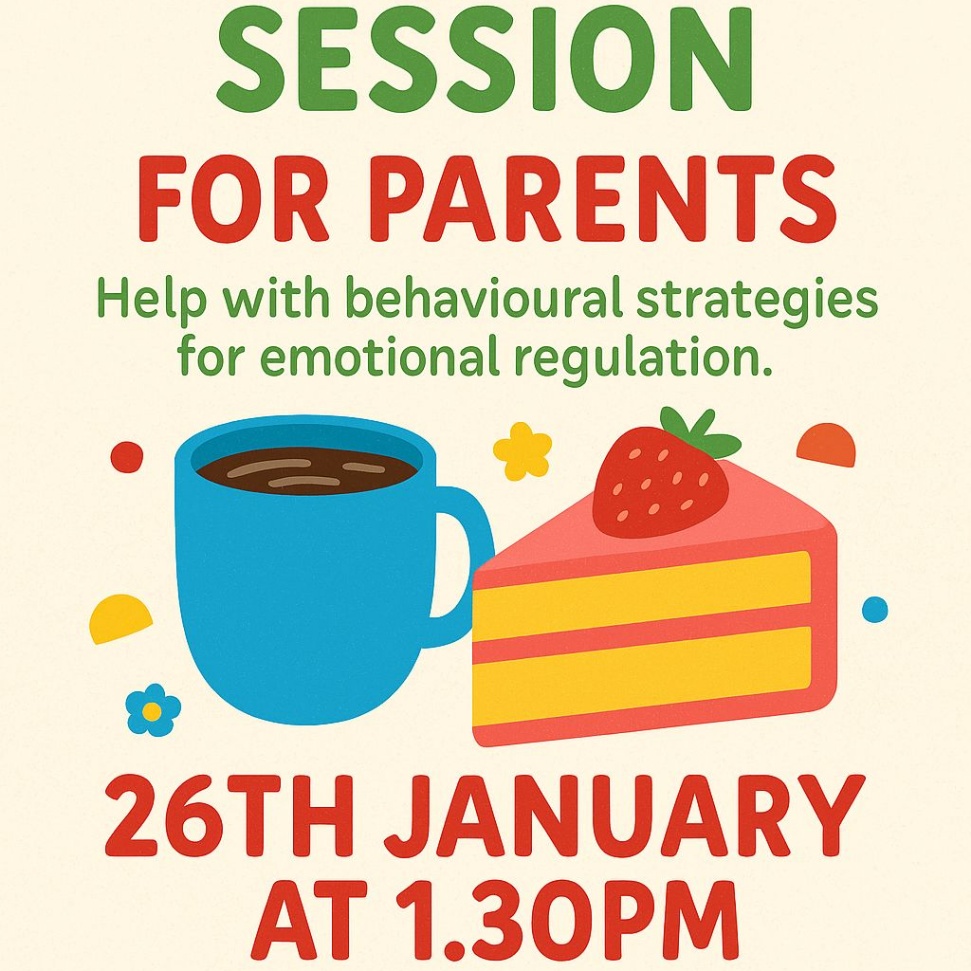 SESSION
FOR PARENTS

Help with behavioural strategies for emotional regulation.

26TH JANUARY
AT 1.30PM